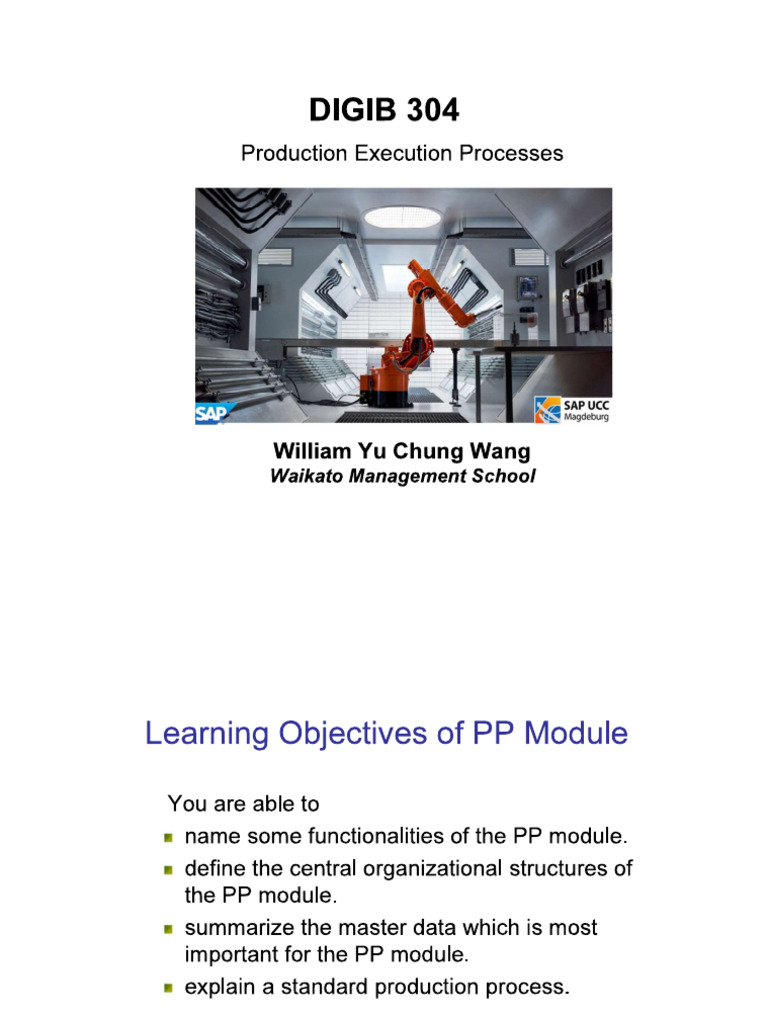 DIGIB 304

Production Execution Processes

SAP

SAP UCC Magdeburg

William Yu Chung Wang
Waikato Management School

Learning Objectives of PP Module

You are able to
- name some functionalities of the PP module.
- define the central organizational structures of the PP module.
- summarize the master data which is most important for the PP module.
- explain a standard production process.